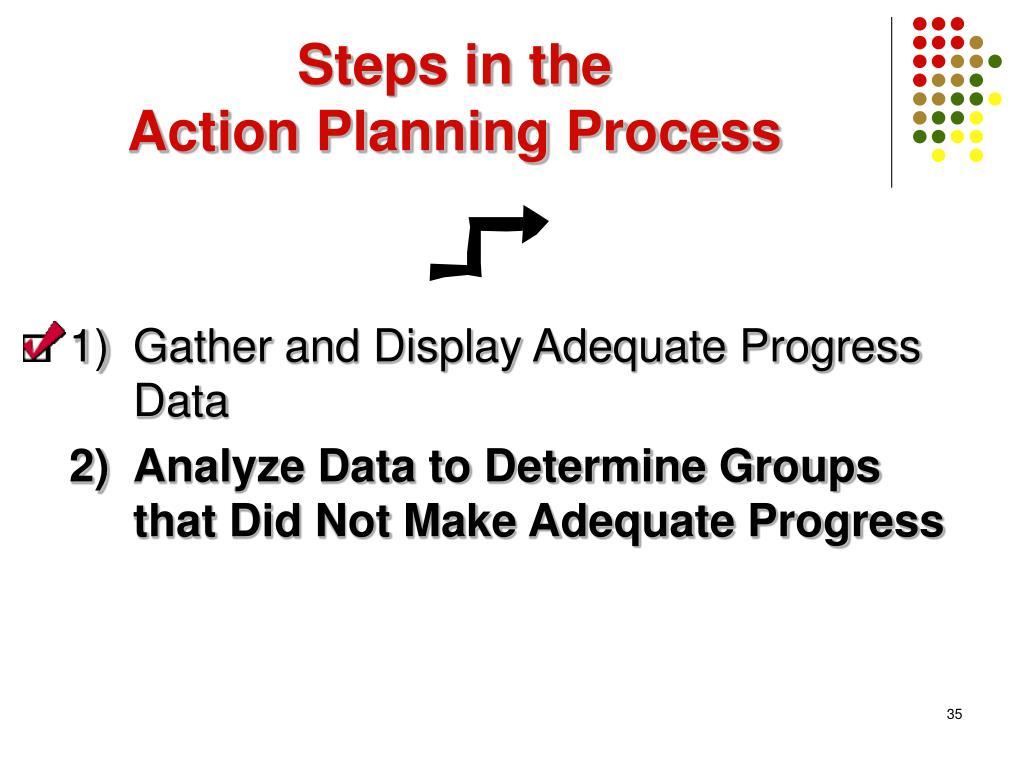 Steps in the
Action Planning Process

1) Gather and Display Adequate Progress Data

2) Analyze Data to Determine Groups that Did Not Make Adequate Progress

35